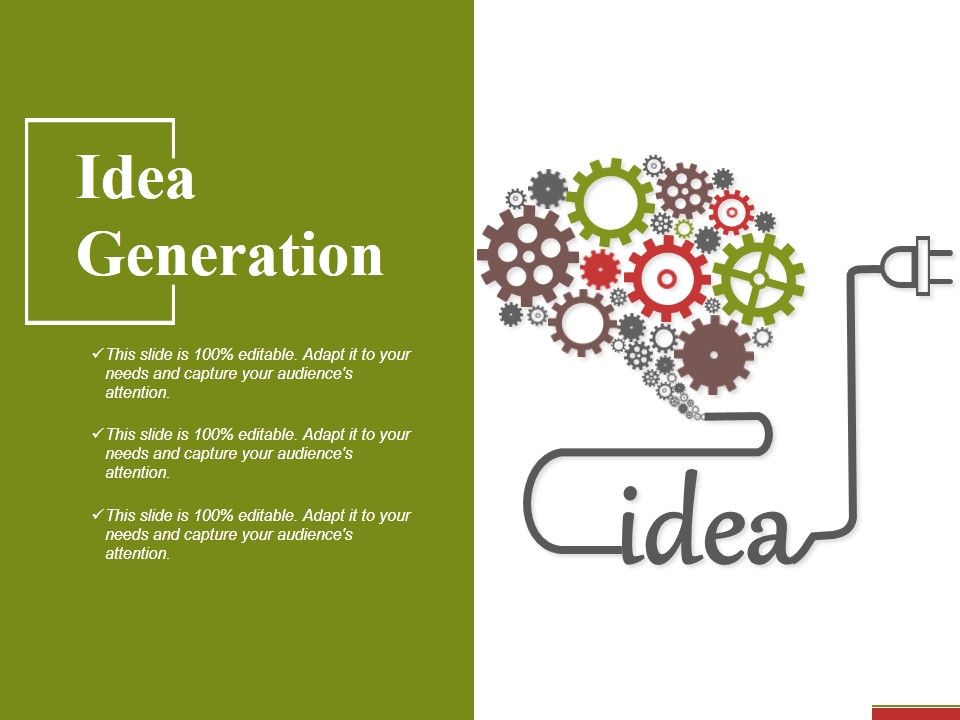 Idea Generation

✓This slide is 100% editable. Adapt it to your needs and capture your audience's attention.

✓This slide is 100% editable. Adapt it to your needs and capture your audience's attention.

✓This slide is 100% editable. Adapt it to your needs and capture your audience's attention.

idea